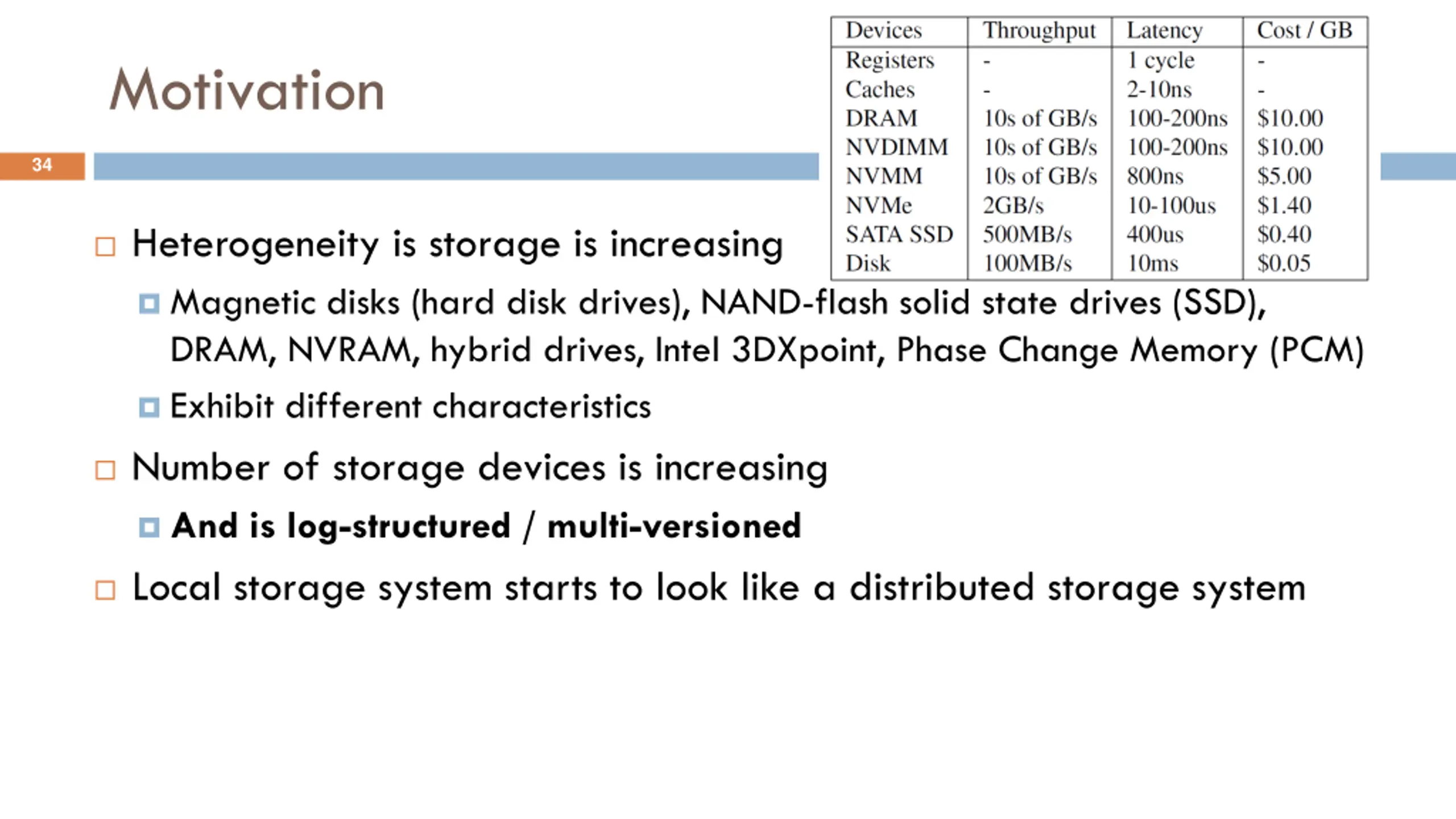 Motivation

34

| Devices | Throughput | Latency | Cost / GB |
|---|---|---|---|
| Registers | - | 1 cycle | - |
| Caches | - | 2-10ns | - |
| DRAM | 10s of GB/s | 100-200ns | \$10.00 |
| NVDIMM | 10s of GB/s | 100-200ns | \$10.00 |
| NVMM | 10s of GB/s | 800ns | \$5.00 |
| NVMe | 2GB/s | 10-100us | \$1.40 |
| SATA SSD | 500MB/s | 400us | \$0.40 |
| Disk | 100MB/s | 10ms | \$0.05 |

Heterogeneity is storage is increasing

Magnetic disks (hard disk drives), NAND-flash solid state drives (SSD), DRAM, NVRAM, hybrid drives, Intel 3DXpoint, Phase Change Memory (PCM)

Exhibit different characteristics

Number of storage devices is increasing

And is log-structured / multi-versioned

Local storage system starts to look like a distributed storage system